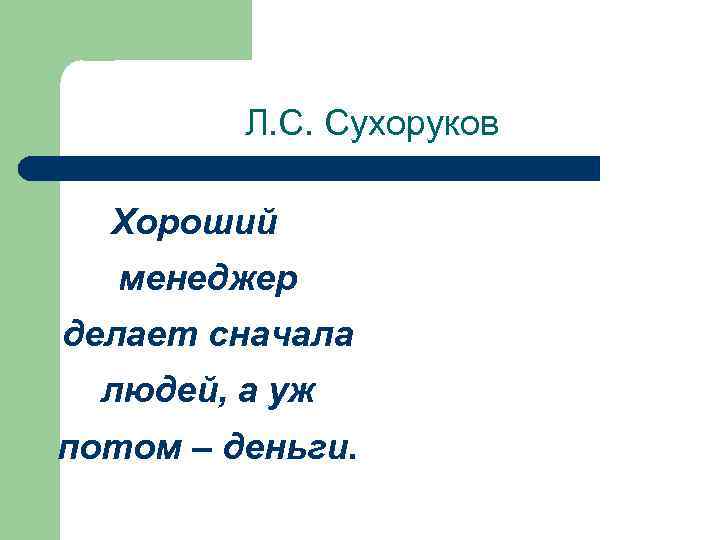 Л.С. Сухоруков

Хороший менеджер делает сначала людей, а уж потом – деньги.